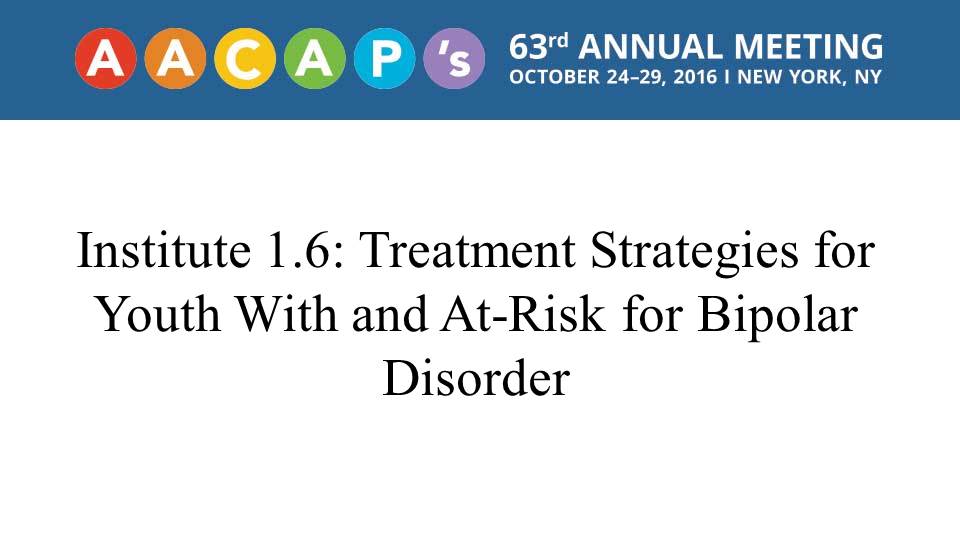 AACAP's 63rd ANNUAL MEETING
OCTOBER 24–29, 2016 I NEW YORK, NY

Institute 1.6: Treatment Strategies for Youth With and At-Risk for Bipolar Disorder